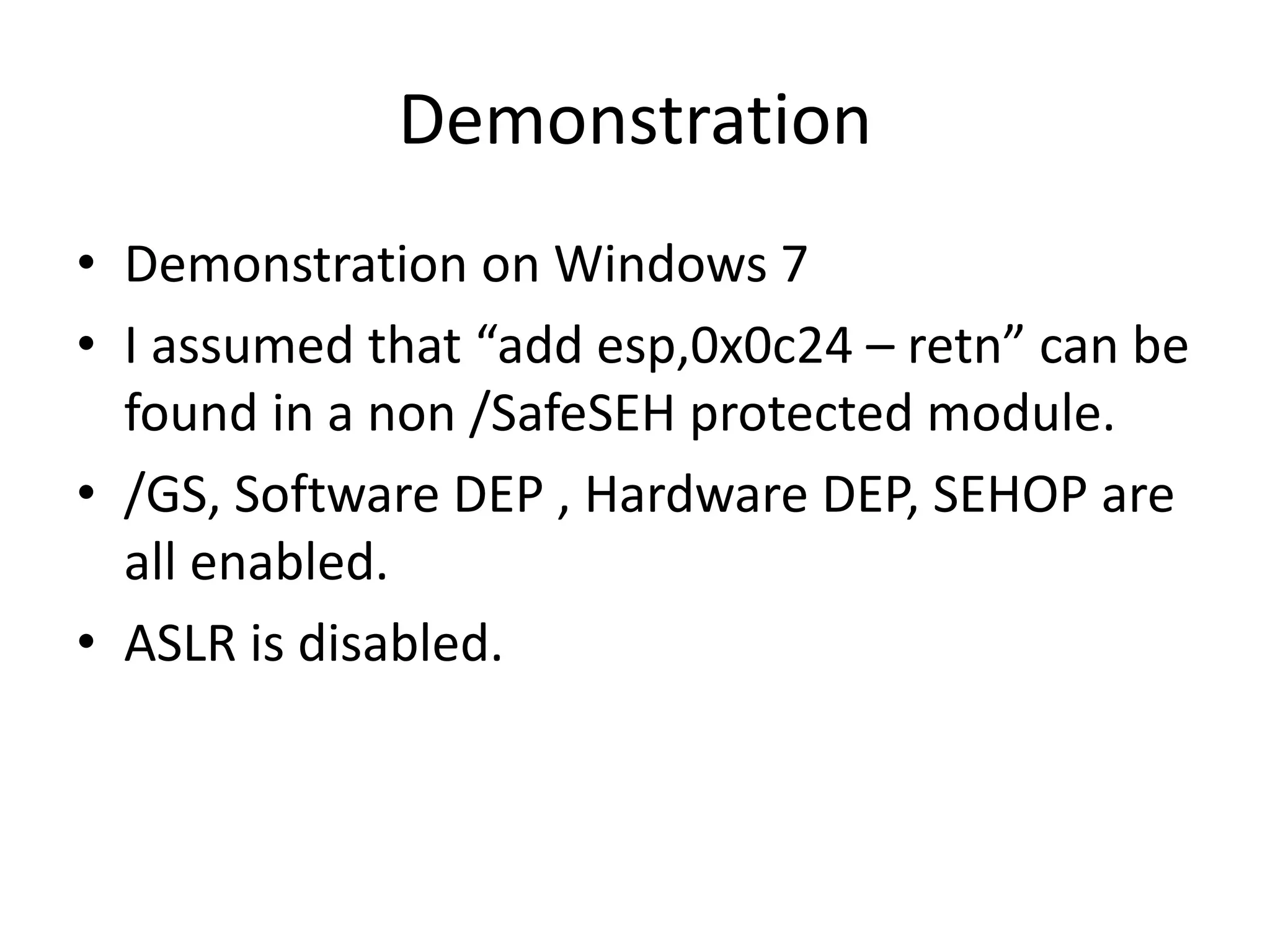 Demonstration

• Demonstration on Windows 7
• I assumed that “add esp,0x0c24 – retn” can be found in a non /SafeSEH protected module.
• /GS, Software DEP , Hardware DEP, SEHOP are all enabled.
• ASLR is disabled.